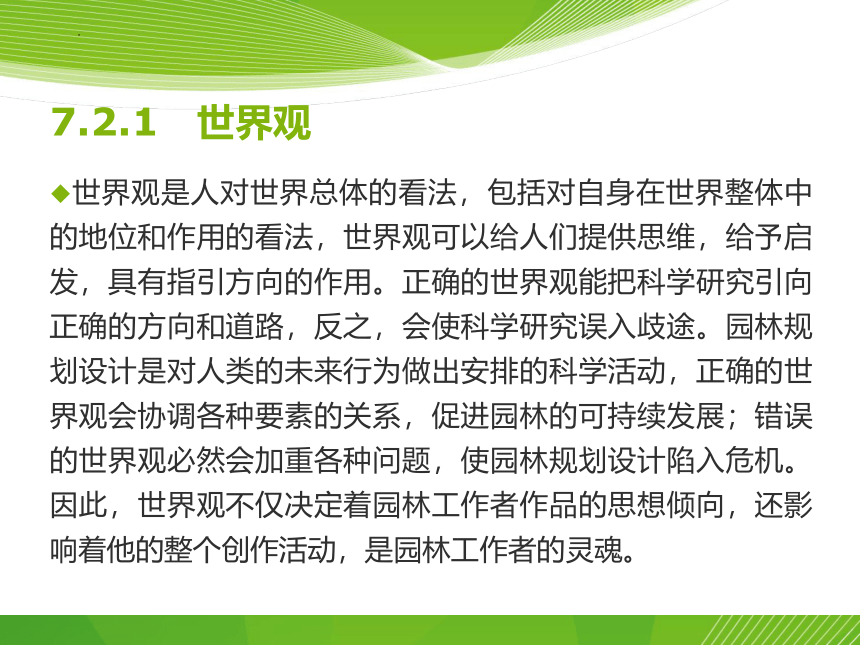 7.2.1　世界观

◆世界观是人对世界总体的看法，包括对自身在世界整体中的地位和作用的看法，世界观可以给人们提供思维，给予启发，具有指引方向的作用。正确的世界观能把科学研究引向正确的方向和道路，反之，会使科学研究误入歧途。园林规划设计是对人类的未来行为做出安排的科学活动，正确的世界观会协调各种要素的关系，促进园林的可持续发展；错误的世界观必然会加重各种问题，使园林规划设计陷入危机。因此，世界观不仅决定着园林工作者作品的思想倾向，还影响着他的整个创作活动，是园林工作者的灵魂。